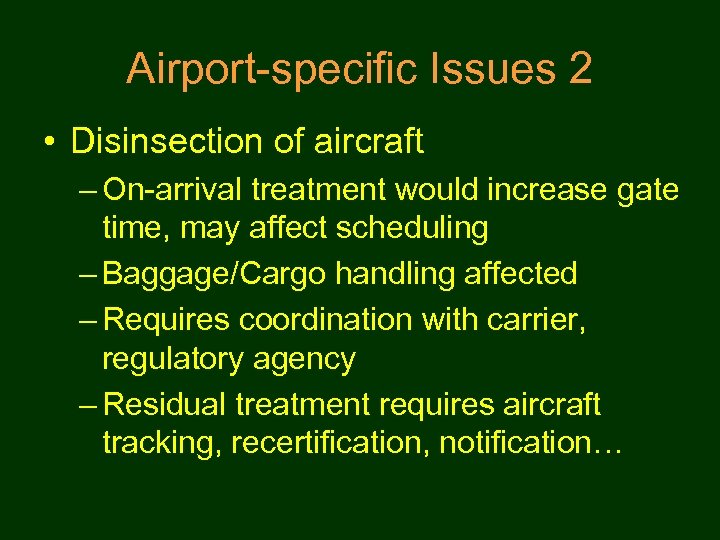 Airport-specific Issues 2

• Disinsection of aircraft

– On-arrival treatment would increase gate time, may affect scheduling

– Baggage/Cargo handling affected

– Requires coordination with carrier, regulatory agency

– Residual treatment requires aircraft tracking, recertification, notification…